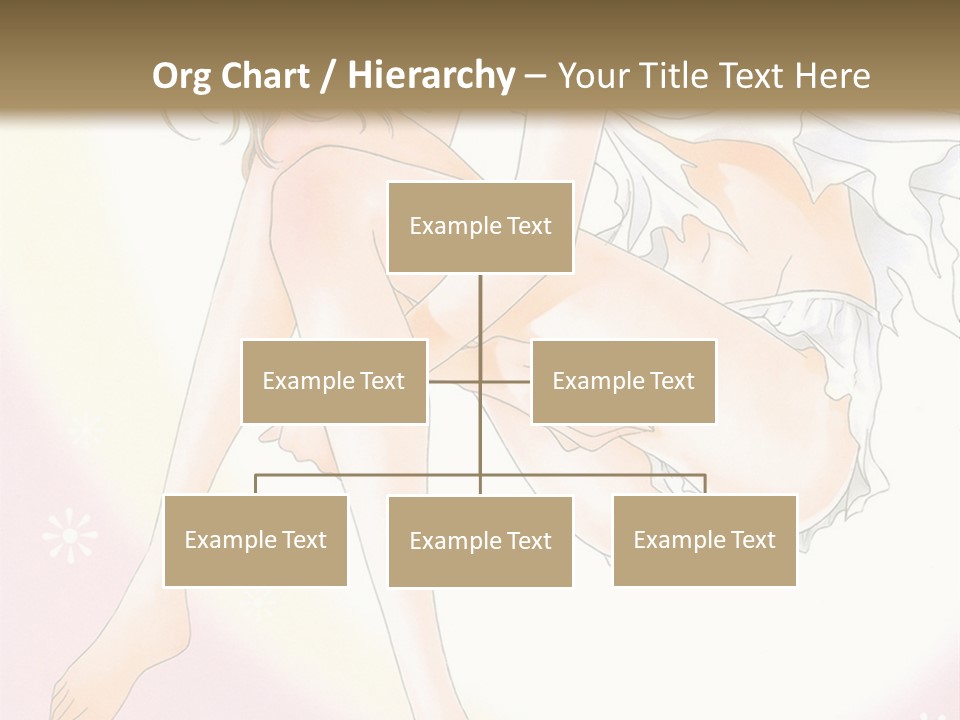 Org Chart / Hierarchy – Your Title Text Here

Example Text

Example Text

Example Text

Example Text

Example Text

Example Text